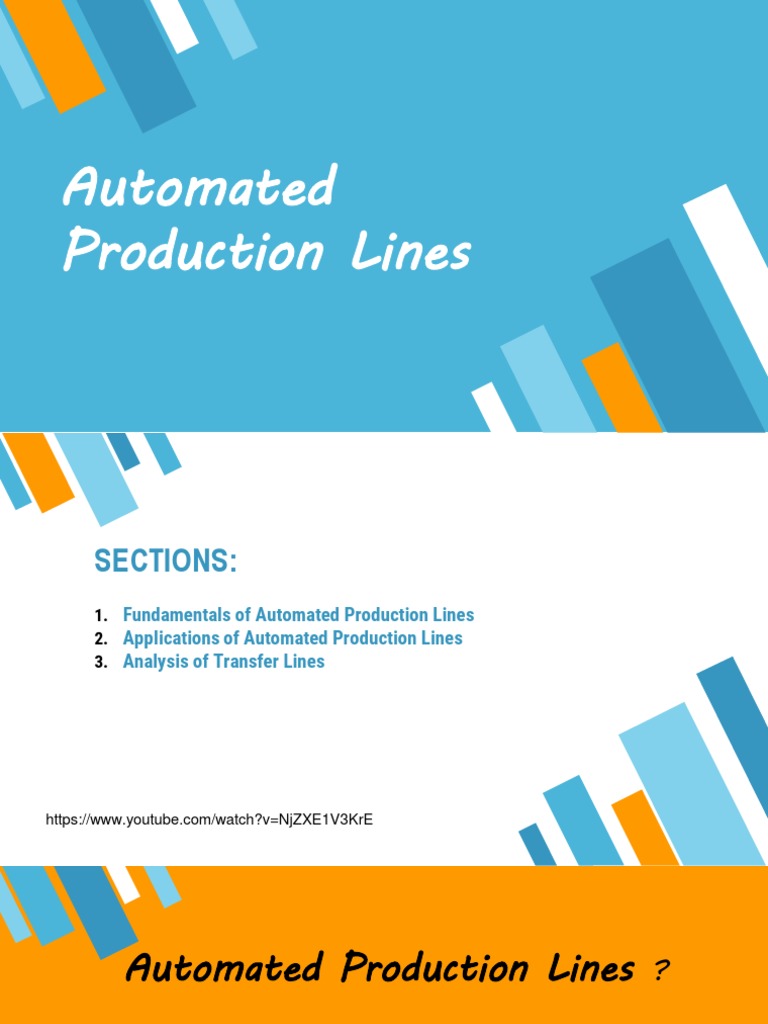 Automated Production Lines

SECTIONS:

1. Fundamentals of Automated Production Lines
2. Applications of Automated Production Lines
3. Analysis of Transfer Lines

https://www.youtube.com/watch?v=NjZXE1V3KrE

Automated Production Lines ?